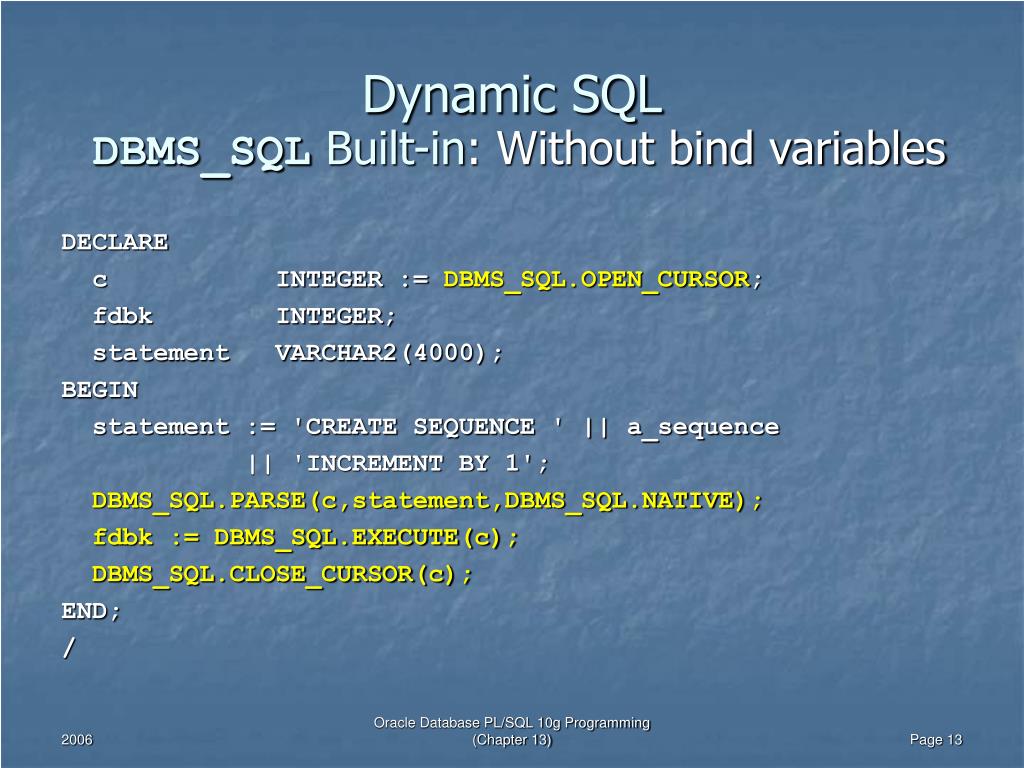 Dynamic SQL
DBMS_SQL Built-in: Without bind variables

DECLARE
c INTEGER := DBMS_SQL.OPEN_CURSOR;
fdbk INTEGER;
statement VARCHAR2(4000);
BEGIN
statement := 'CREATE SEQUENCE ' || a_sequence
|| 'INCREMENT BY 1';
DBMS_SQL.PARSE(c,statement,DBMS_SQL.NATIVE);
fdbk := DBMS_SQL.EXECUTE(c);
DBMS_SQL.CLOSE_CURSOR(c);
END;
/

2006

Oracle Database PL/SQL 10g Programming (Chapter 13)

Page 13